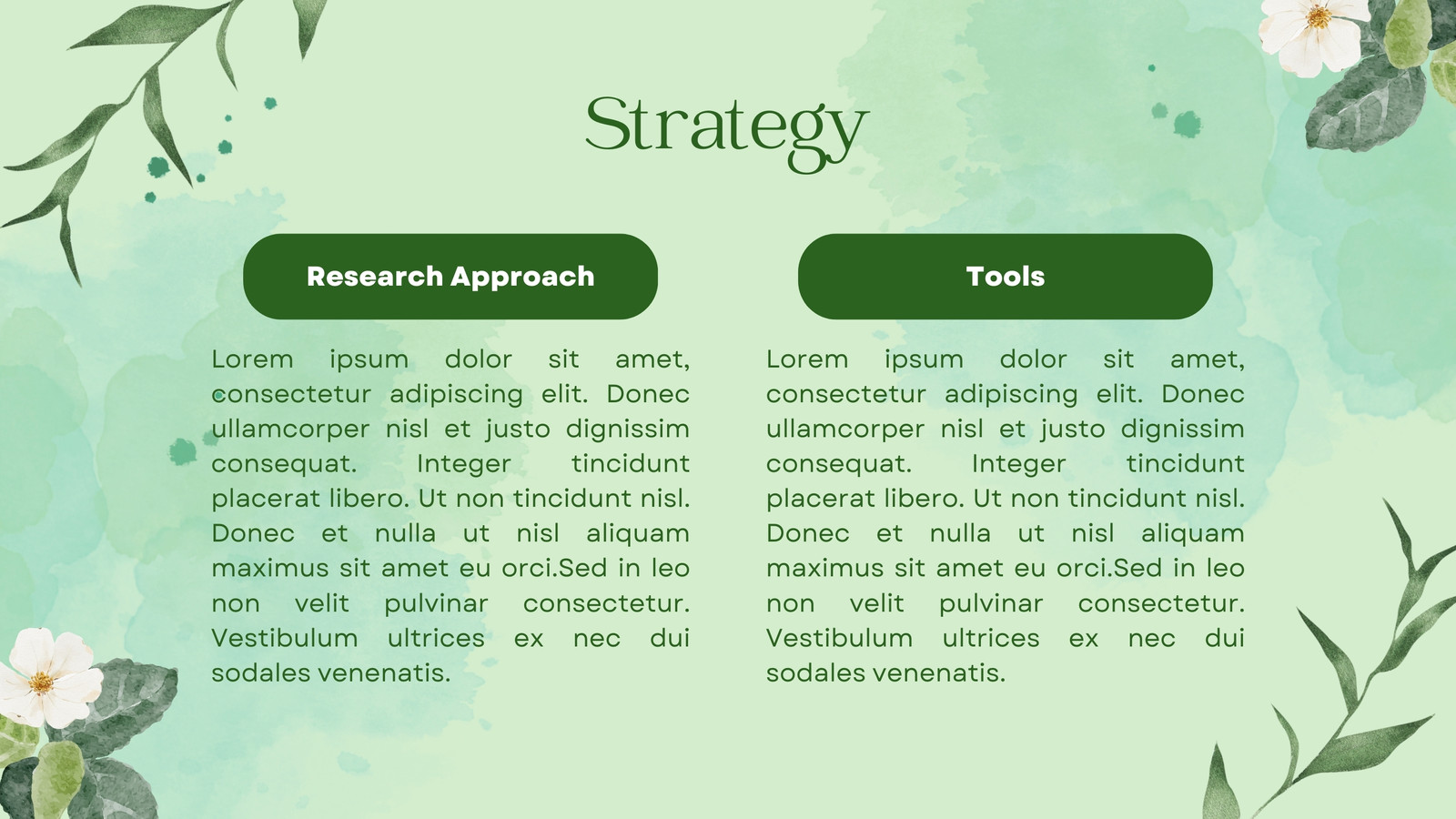 Strategy

Research Approach

Lorem ipsum dolor sit amet, consectetur adipiscing elit. Donec ullamcorper nisl et justo dignissim consequat. Integer tincidunt placerat libero. Ut non tincidunt nisl. Donec et nulla ut nisl aliquam maximus sit amet eu orci.Sed in leo non velit pulvinar consectetur. Vestibulum ultrices ex nec dui sodales venenatis.

Tools

Lorem ipsum dolor sit amet, consectetur adipiscing elit. Donec ullamcorper nisl et justo dignissim consequat. Integer tincidunt placerat libero. Ut non tincidunt nisl. Donec et nulla ut nisl aliquam maximus sit amet eu orci.Sed in leo non velit pulvinar consectetur. Vestibulum ultrices ex nec dui sodales venenatis.